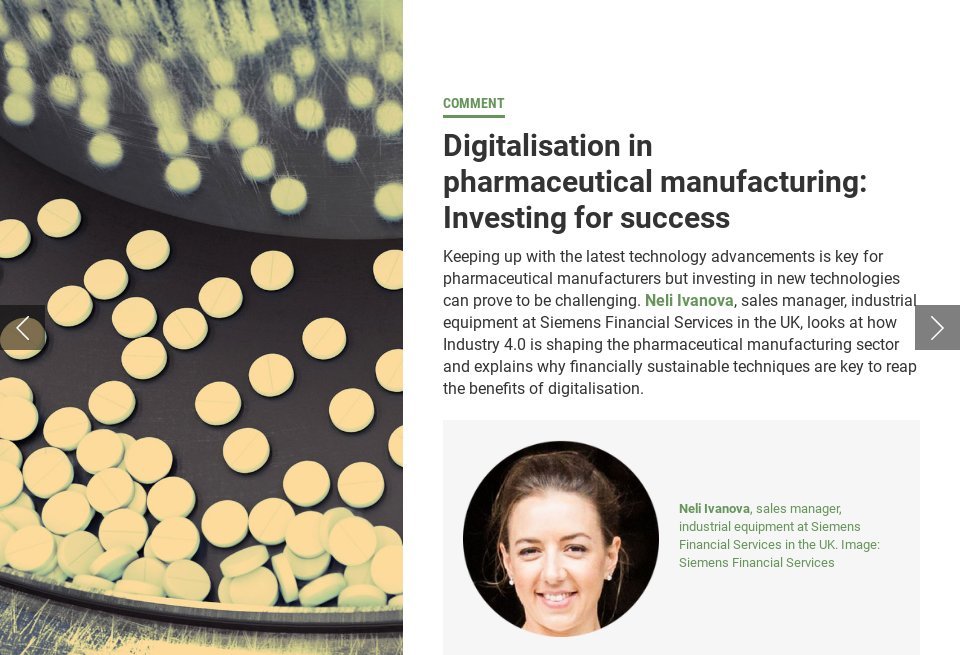 COMMENT

Digitalisation in pharmaceutical manufacturing: Investing for success

Keeping up with the latest technology advancements is key for pharmaceutical manufacturers but investing in new technologies can prove to be challenging. Neli Ivanova, sales manager, industrial equipment at Siemens Financial Services in the UK, looks at how Industry 4.0 is shaping the pharmaceutical manufacturing sector and explains why financially sustainable techniques are key to reap the benefits of digitalisation.

Neli Ivanova, sales manager, industrial equipment at Siemens Financial Services in the UK. Image: Siemens Financial Services